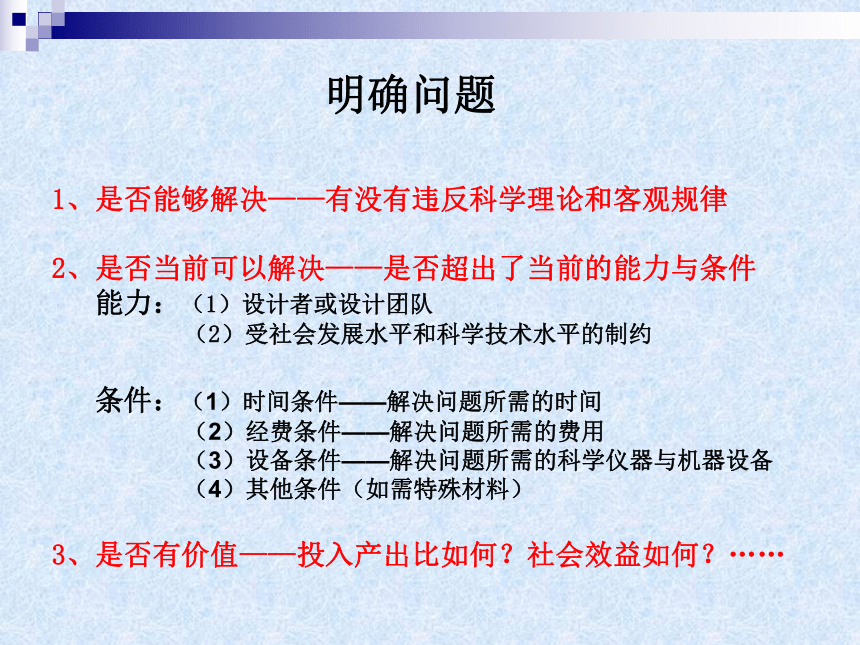 明确问题

1、是否能够解决——有没有违反科学理论和客观规律

2、是否当前可以解决——是否超出了当前的能力与条件
能力：（1）设计者或设计团队
（2）受社会发展水平和科学技术水平的制约

条件：（1）时间条件——解决问题所需的时间
（2）经费条件——解决问题所需的费用
（3）设备条件——解决问题所需的科学仪器与机器设备
（4）其他条件（如需特殊材料）

3、是否有价值——投入产出比如何？社会效益如何？……